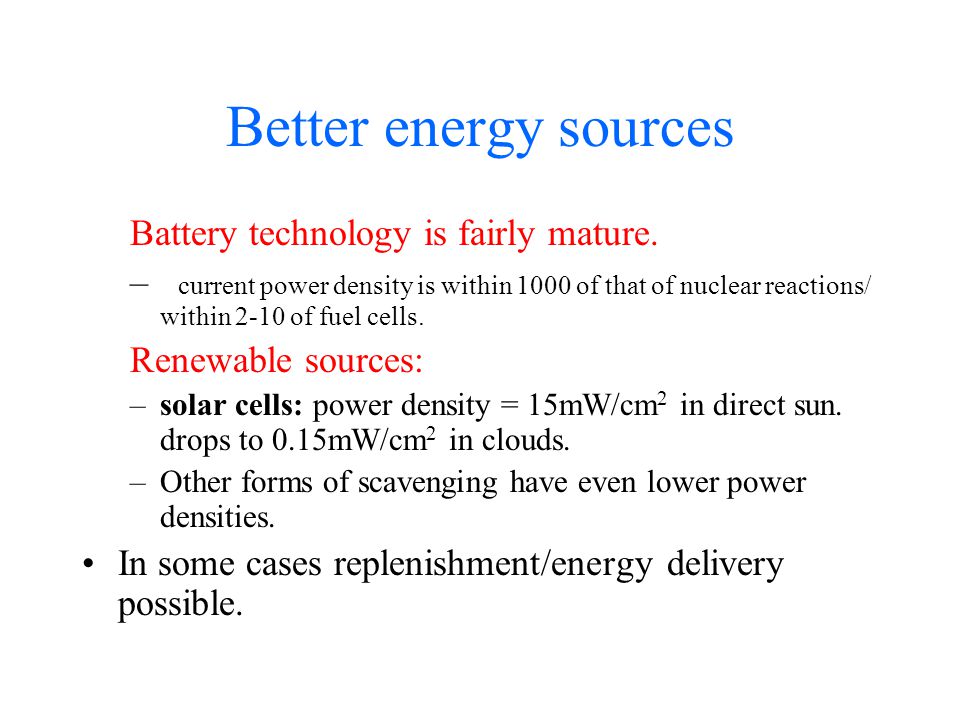 Better energy sources

Battery technology is fairly mature.

– current power density is within 1000 of that of nuclear reactions/ within 2-10 of fuel cells.

Renewable sources:

– **solar cells:** power density = 15mW/cm$^2$ in direct sun. drops to 0.15mW/cm$^2$ in clouds.

– Other forms of scavenging have even lower power densities.

• In some cases replenishment/energy delivery possible.